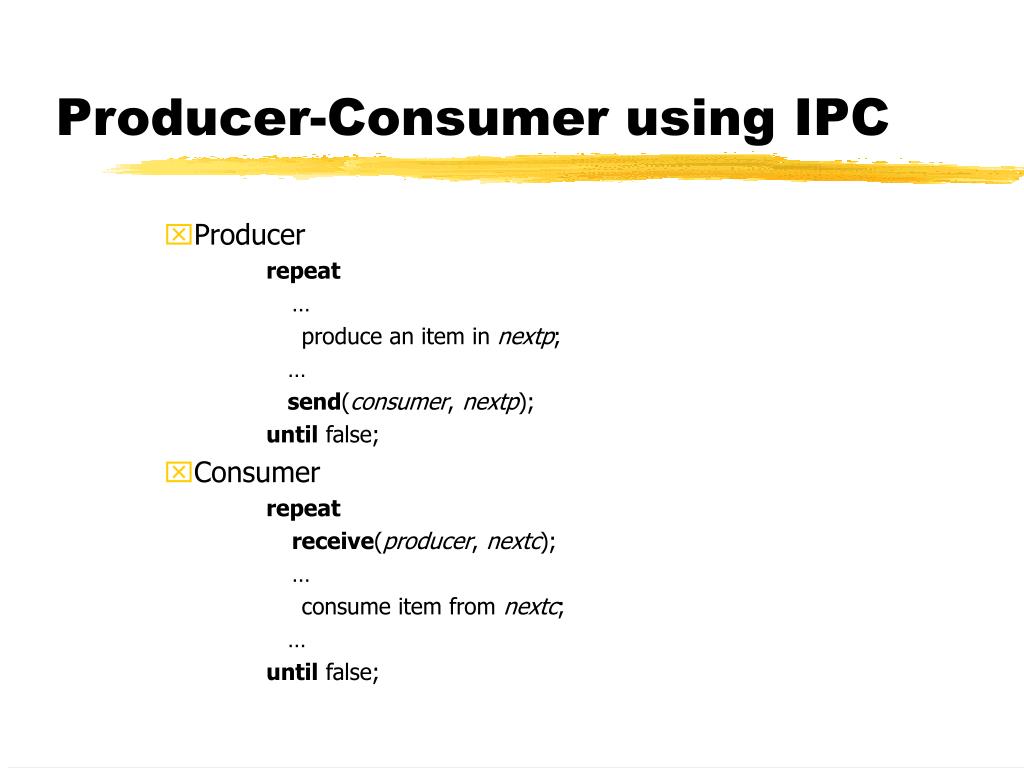 Producer-Consumer using IPC

Producer
repeat
…
produce an item in nextp;
…
send(consumer, nextp);
until false;

Consumer
repeat
receive(producer, nextc);
…
consume item from nextc;
…
until false;